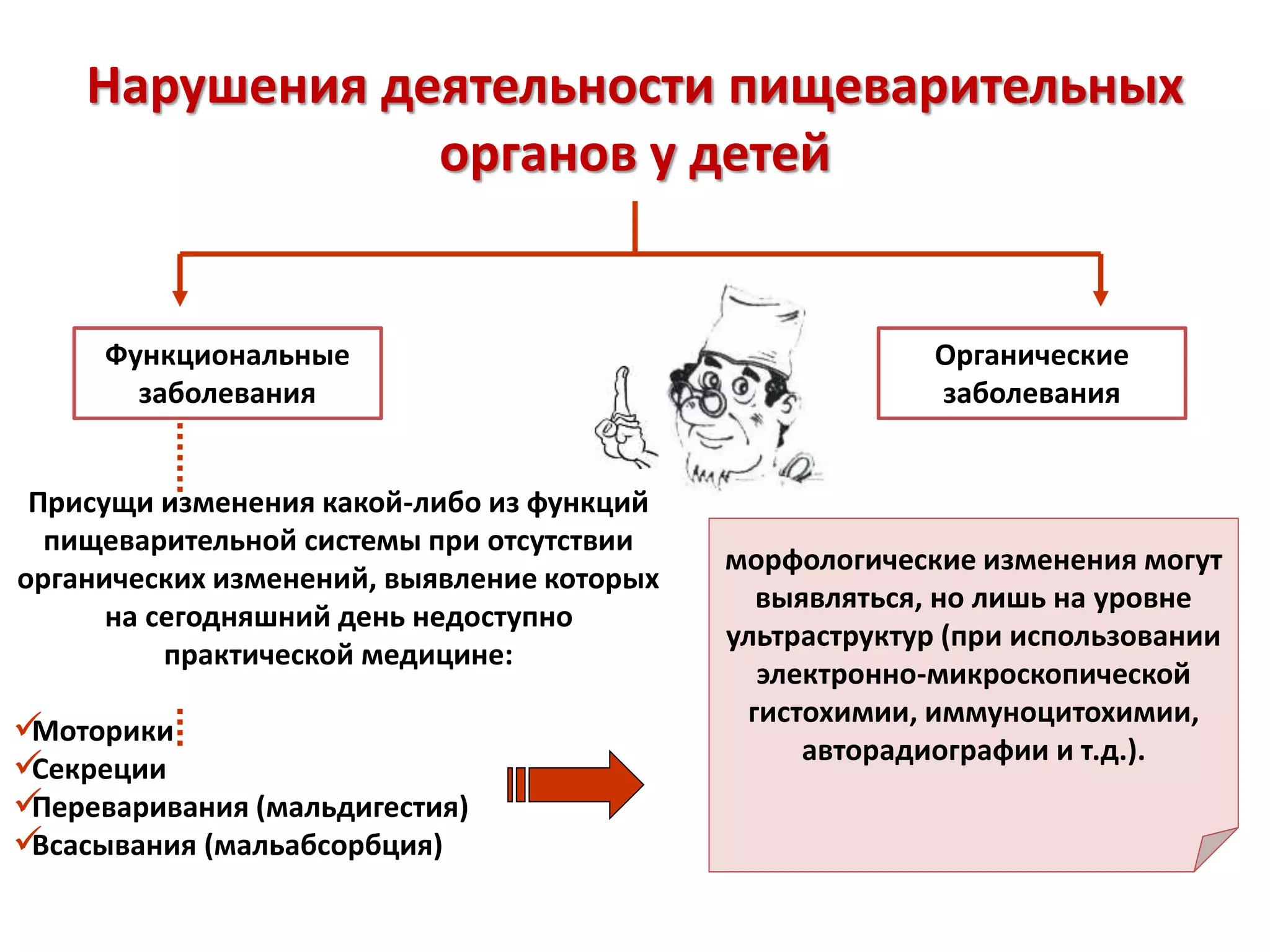 Нарушения деятельности пищеварительных органов у детей

Функциональные заболевания

Органические заболевания

Присущи изменения какой-либо из функций пищеварительной системы при отсутствии органических изменений, выявление которых на сегодняшний день недоступно практической медицине:

✓Моторики
✓Секреции
✓Переваривания (мальдигестия)
✓Всасывания (мальабсорбция)

морфологические изменения могут выявляться, но лишь на уровне ультраструктур (при использовании электронно-микроскопической гистохимии, иммуноцитохимии, авторадиографии и т.д.).